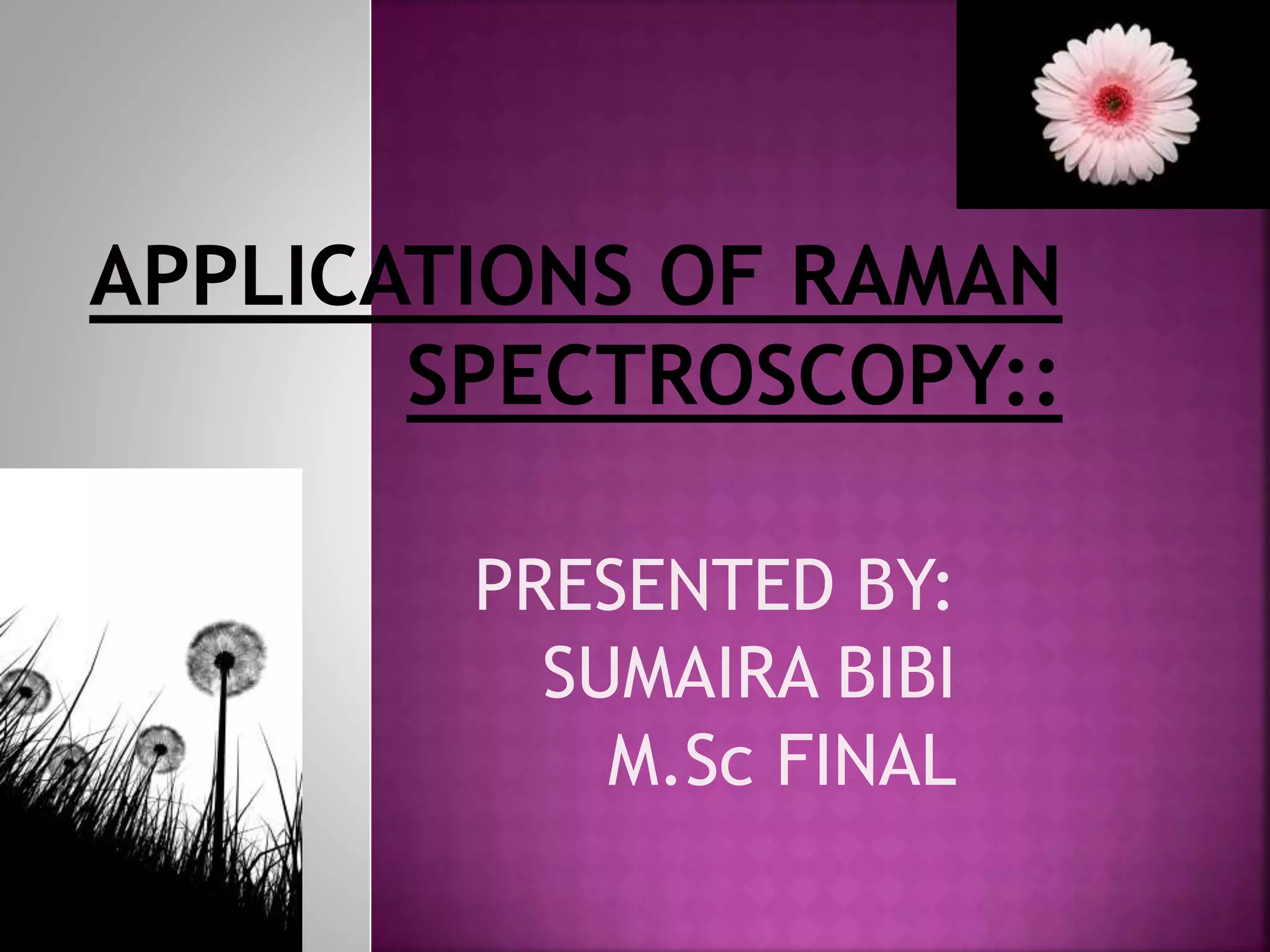 APPLICATIONS OF RAMAN SPECTROSCOPY::

PRESENTED BY:
SUMAIRA BIBI
M.Sc FINAL